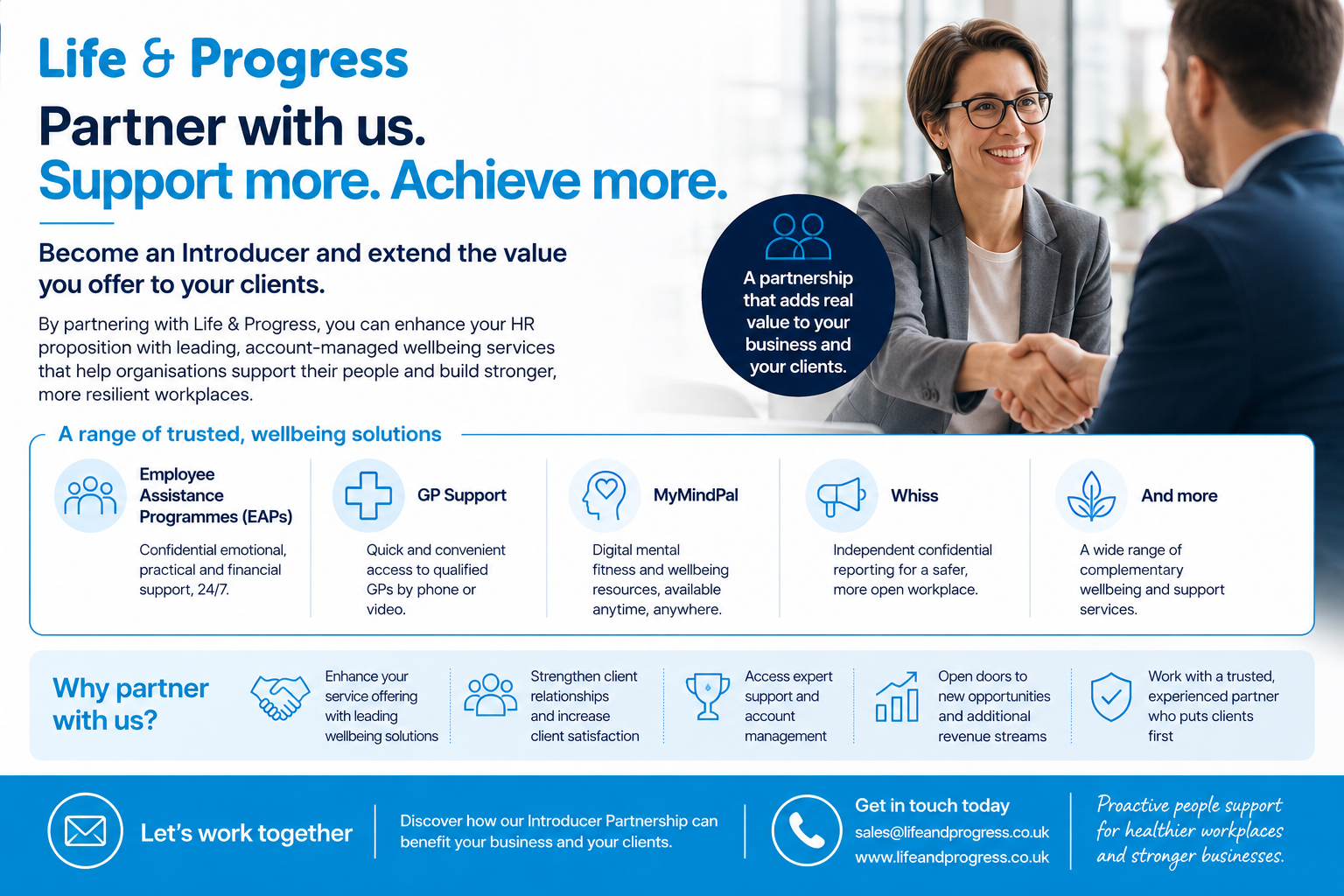 Life & Progress

Partner with us.
Support more. Achieve more.

Become an Introducer and extend the value you offer to your clients.

By partnering with Life & Progress, you can enhance your HR proposition with leading, account-managed wellbeing services that help organisations support their people and build stronger, more resilient workplaces.

A partnership that adds real value to your business and your clients.

A range of trusted, wellbeing solutions

Employee Assistance Programmes (EAPs)
Confidential emotional, practical and financial support, 24/7.

GP Support
Quick and convenient access to qualified GPs by phone or video.

MyMindPal
Digital mental fitness and wellbeing resources, available anytime, anywhere.

Whiss
Independent confidential reporting for a safer, more open workplace.

And more
A wide range of complementary wellbeing and support services.

Why partner with us?

Enhance your service offering with leading wellbeing solutions

Strengthen client relationships and increase client satisfaction

Access expert support and account management

Open doors to new opportunities and additional revenue streams

Work with a trusted, experienced partner who puts clients first

Let's work together

Discover how our Introducer Partnership can benefit your business and your clients.

Get in touch today
sales@lifeandprogress.co.uk
www.lifeandprogress.co.uk

Proactive people support for healthier workplaces and stronger businesses.